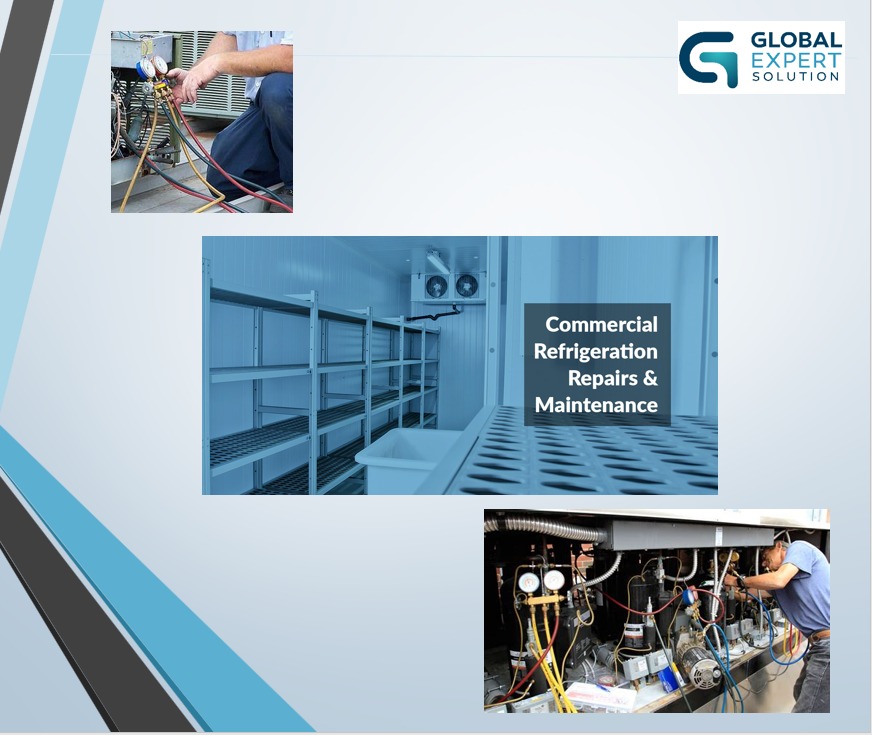 GLOBAL
EXPERT
SOLUTION

Commercial
Refrigeration
Repairs &
Maintenance